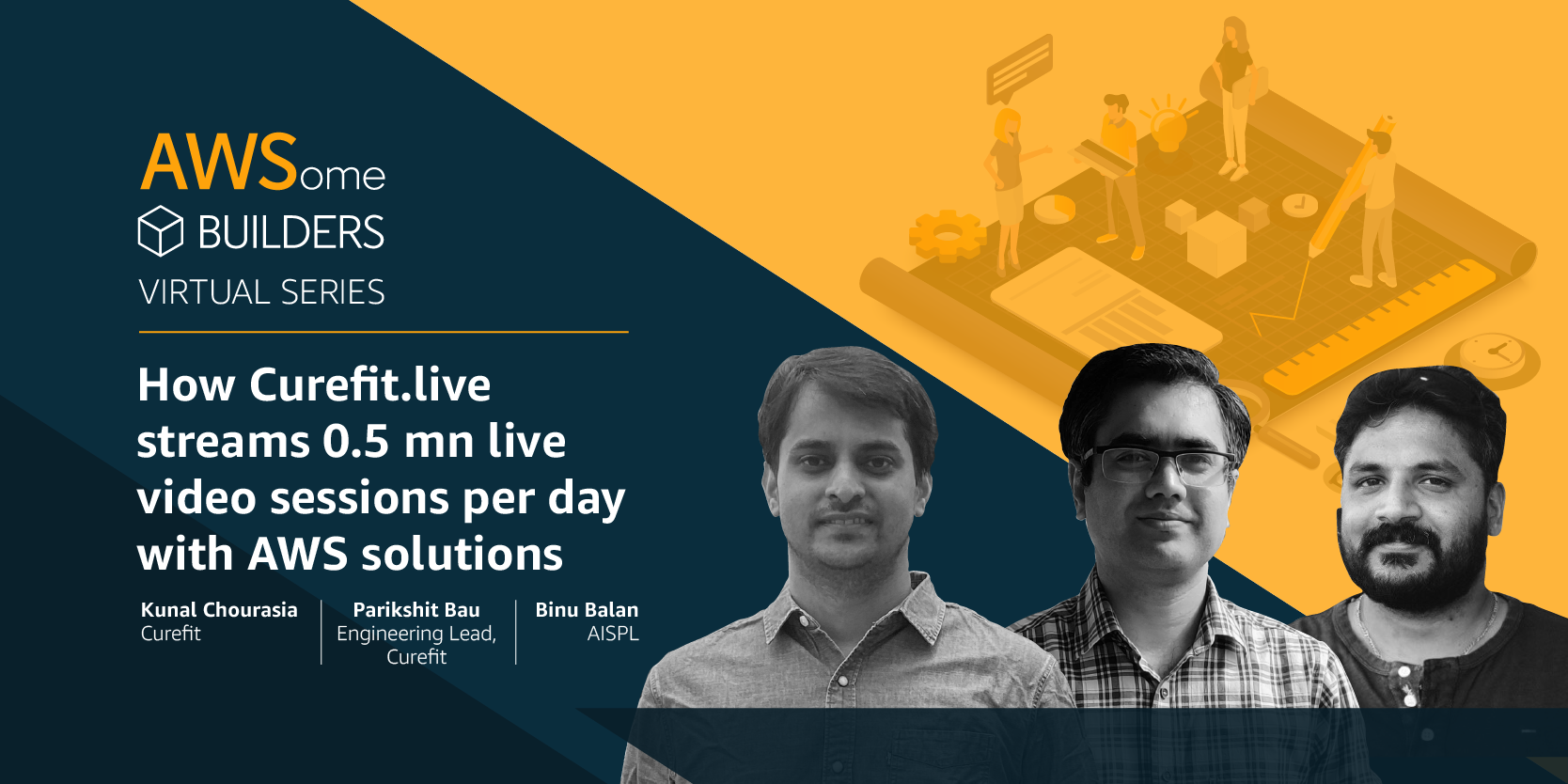 AWSome
BUILDERS
VIRTUAL SERIES

How Curefit.live streams 0.5 mn live video sessions per day with AWS solutions

Kunal Chourasia
Curefit

Parikshit Bau
Engineering Lead, Curefit

Binu Balan
AISPL